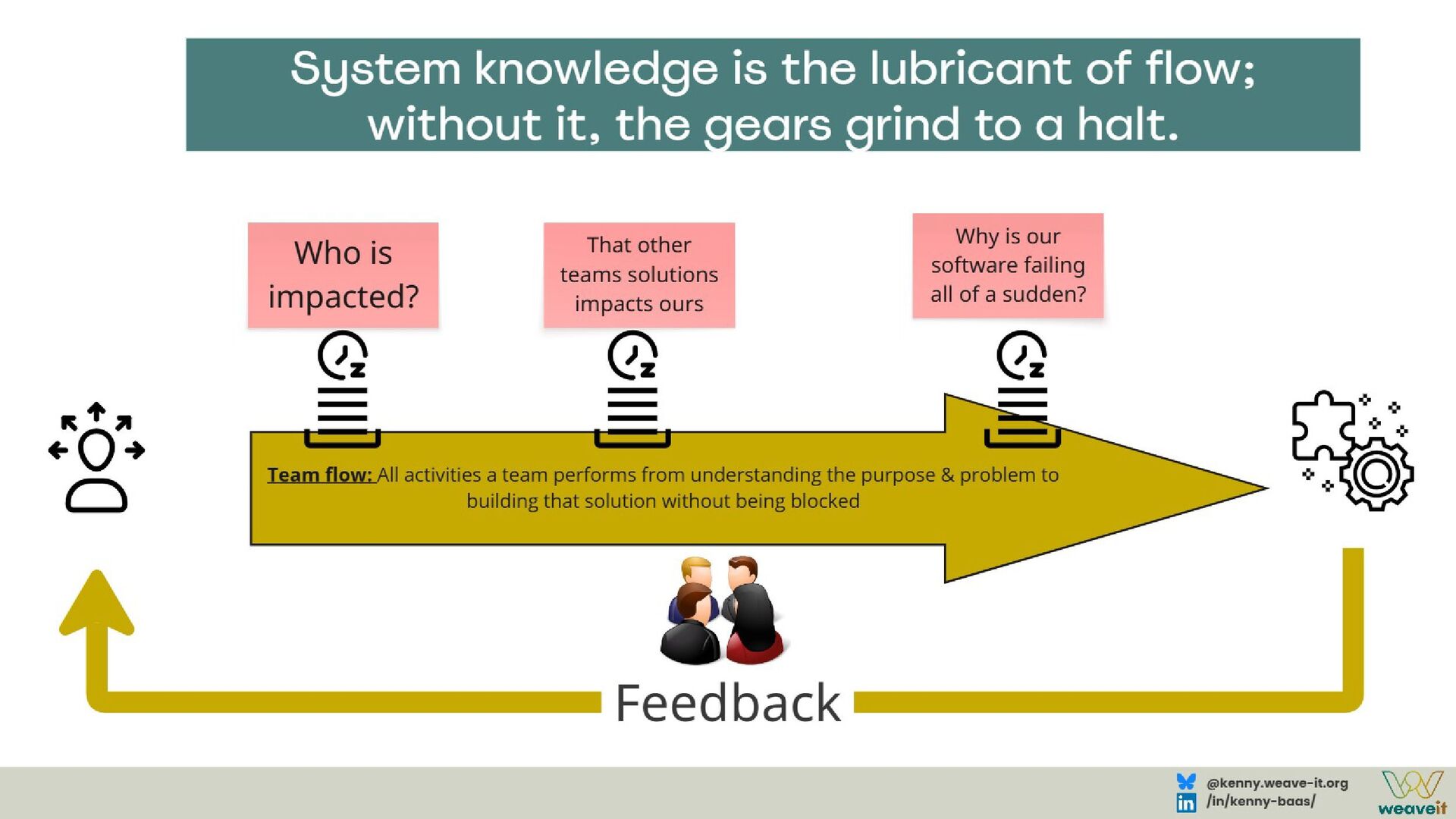 System knowledge is the lubricant of flow; without it, the gears grind to a halt.

Who is impacted?

That other teams solutions impacts ours

Why is our software failing all of a sudden?

Team flow: All activities a team performs from understanding the purpose & problem to building that solution without being blocked

Feedback

@kenny.weave-it.org
/in/kenny-baas/

weaveit